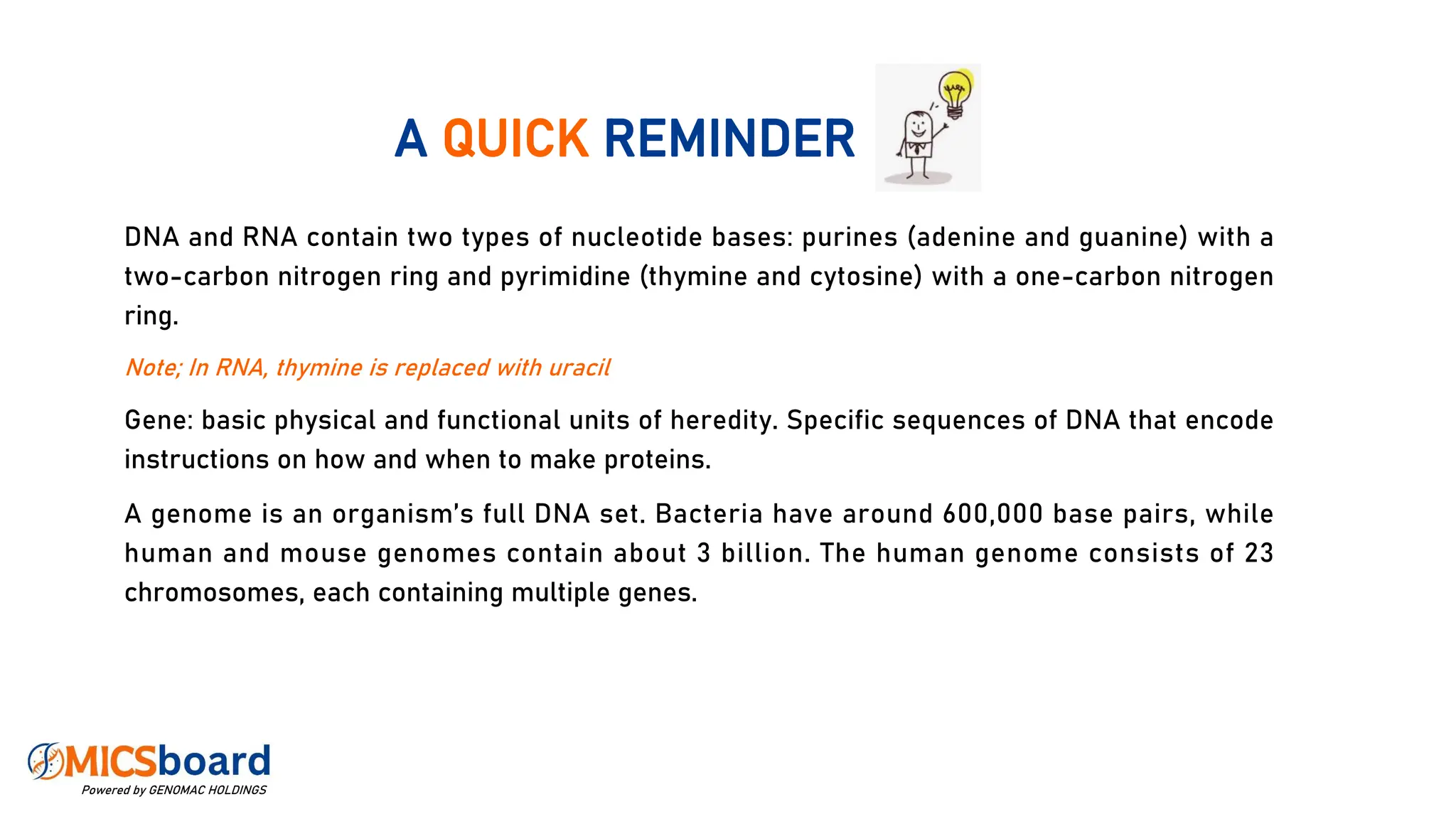 A QUICK REMINDER

DNA and RNA contain two types of nucleotide bases: purines (adenine and guanine) with a two-carbon nitrogen ring and pyrimidine (thymine and cytosine) with a one-carbon nitrogen ring.

Note; In RNA, thymine is replaced with uracil

Gene: basic physical and functional units of heredity. Specific sequences of DNA that encode instructions on how and when to make proteins.

A genome is an organism's full DNA set. Bacteria have around 600,000 base pairs, while human and mouse genomes contain about 3 billion. The human genome consists of 23 chromosomes, each containing multiple genes.

OMICSboard
Powered by GENOMAC HOLDINGS